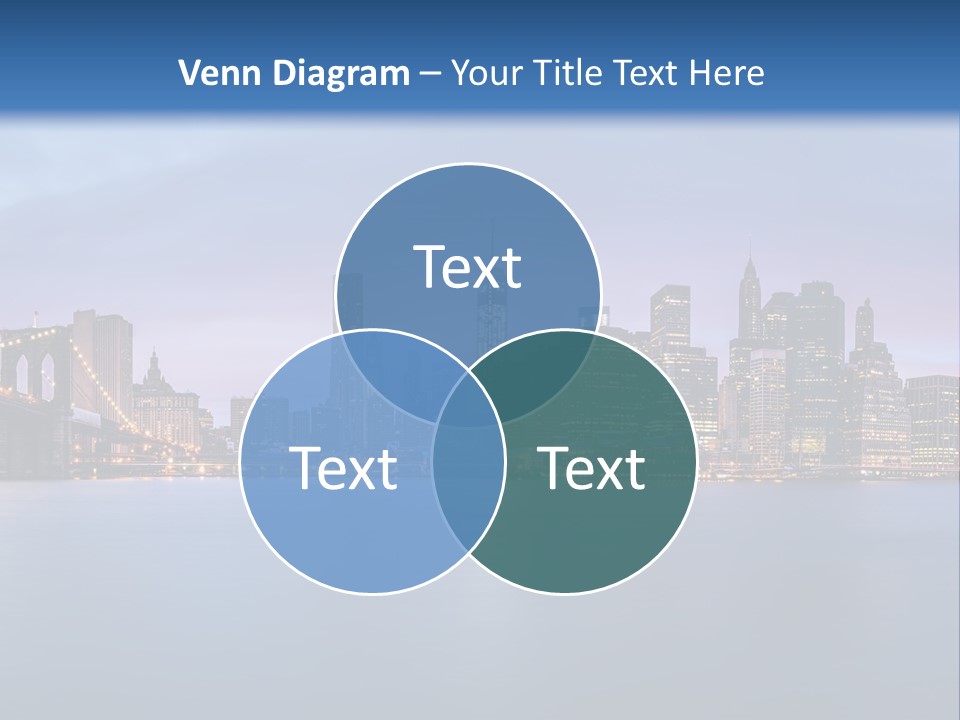 Venn Diagram – Your Title Text Here

Text

Text

Text